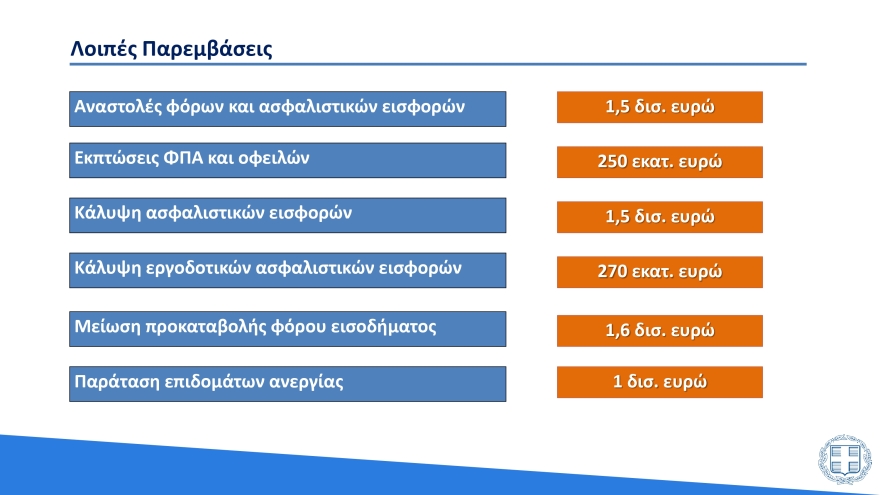 Λοιπές Παρεμβάσεις

Αναστολές φόρων και ασφαλιστικών εισφορών

1,5 δισ. ευρώ

Εκπτώσεις ΦΠΑ και οφειλών

250 εκατ. ευρώ

Κάλυψη ασφαλιστικών εισφορών

1,5 δισ. ευρώ

Κάλυψη εργοδοτικών ασφαλιστικών εισφορών

270 εκατ. ευρώ

Μείωση προκαταβολής φόρου εισοδήματος

1,6 δισ. ευρώ

Παράταση επιδομάτων ανεργίας

1 δισ. ευρώ